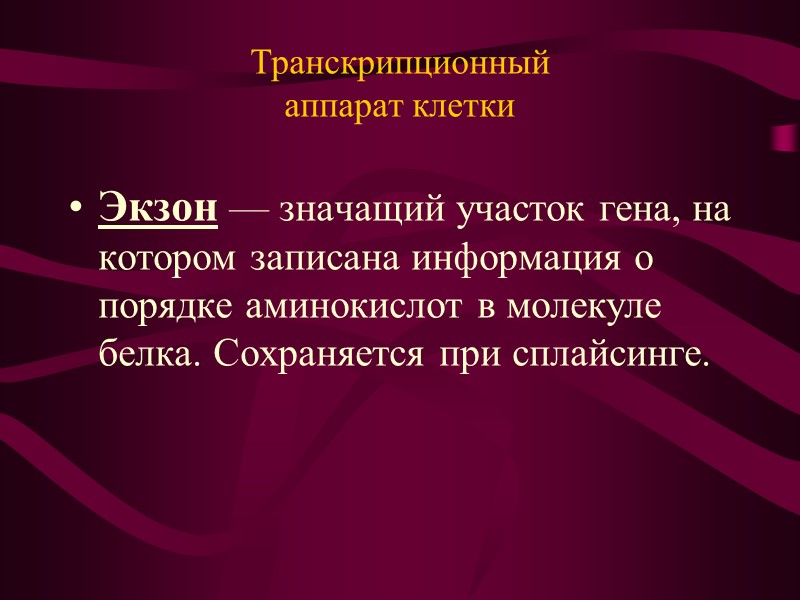 Транскрипционный аппарат клетки

• Экзон — значащий участок гена, на котором записана информация о порядке аминокислот в молекуле белка. Сохраняется при сплайсинге.